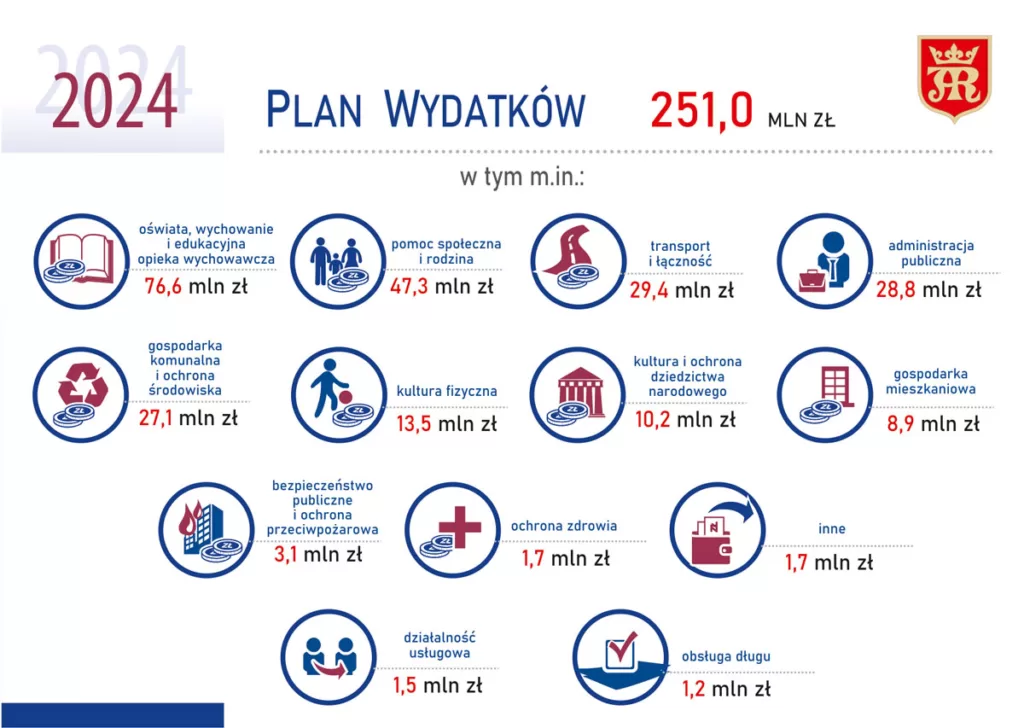 2024

PLAN WYDATKÓW 251,0 MLN ZŁ

w tym m.in.:

oświata, wychowanie i edukacyjna opieka wychowawcza
76,6 mln zł

pomoc społeczna i rodzina
47,3 mln zł

transport i łączność
29,4 mln zł

administracja publiczna
28,8 mln zł

gospodarka komunalna i ochrona środowiska
27,1 mln zł

kultura fizyczna
13,5 mln zł

kultura i ochrona dziedzictwa narodowego
10,2 mln zł

gospodarka mieszkaniowa
8,9 mln zł

bezpieczeństwo publiczne i ochrona przeciwpożarowa
3,1 mln zł

ochrona zdrowia
1,7 mln zł

inne
1,7 mln zł

działalność usługowa
1,5 mln zł

obsługa długu
1,2 mln zł